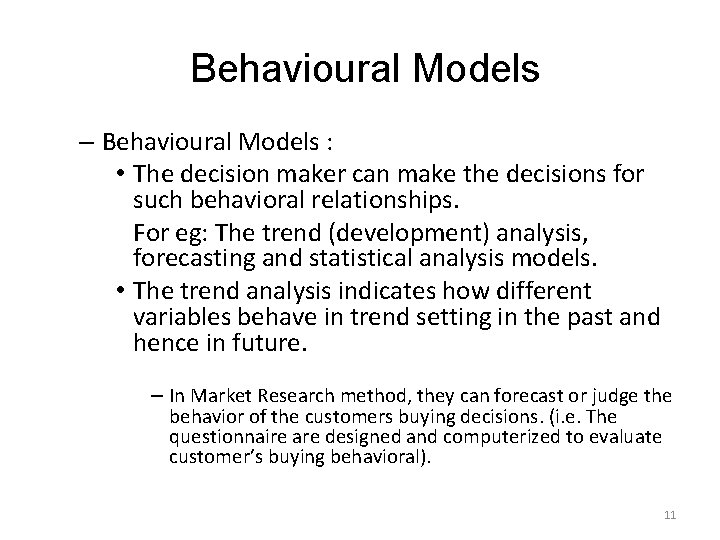 Behavioural Models

– Behavioural Models :

• The decision maker can make the decisions for such behavioral relationships.

For eg: The trend (development) analysis, forecasting and statistical analysis models.

• The trend analysis indicates how different variables behave in trend setting in the past and hence in future.

– In Market Research method, they can forecast or judge the behavior of the customers buying decisions. (i.e. The questionnaire are designed and computerized to evaluate customer's buying behavioral).

11